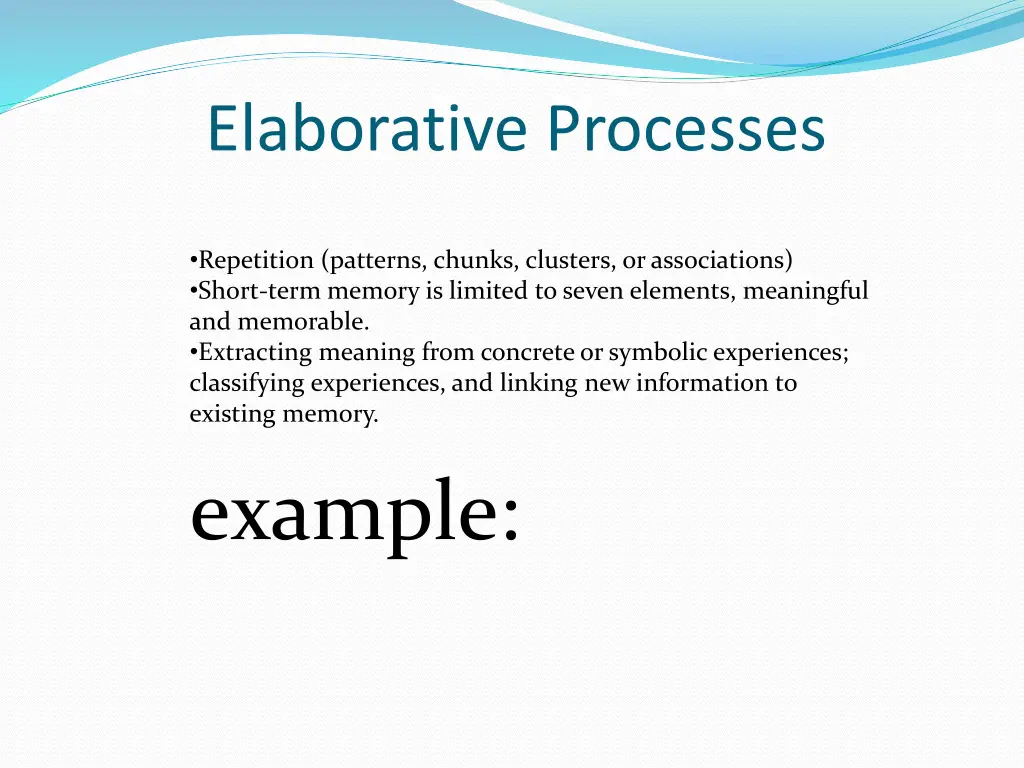 Elaborative Processes

•Repetition (patterns, chunks, clusters, or associations)
•Short-term memory is limited to seven elements, meaningful and memorable.
•Extracting meaning from concrete or symbolic experiences; classifying experiences, and linking new information to existing memory.

example: